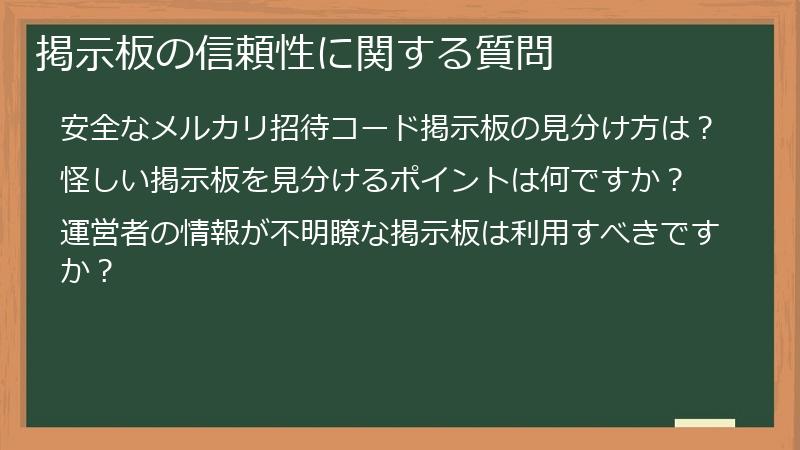 掲示板の信頼性に関する質問

安全なメルカリ招待コード掲示板の見分け方は？

怪しい掲示板を見分けるポイントは何ですか？

運営者の情報が不明瞭な掲示板は利用すべきですか？